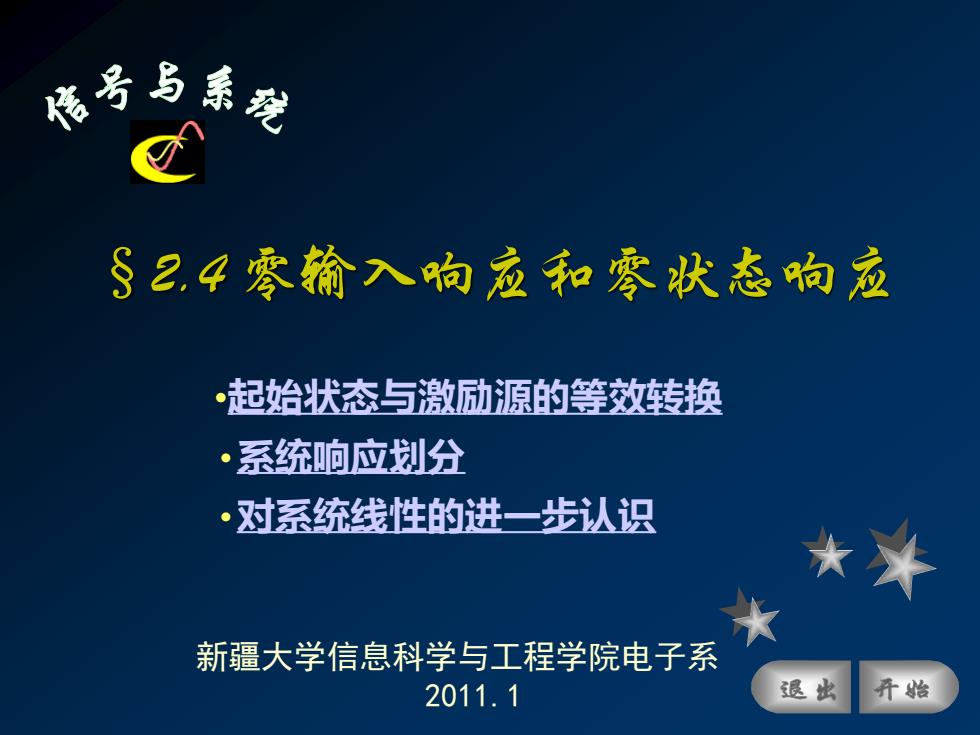 信号与系统

§2.4 零输入响应和零状态响应

•起始状态与激励源的等效转换
•系统响应划分
•对系统线性的进一步认识

新疆大学信息科学与工程学院电子系
2011.1

退出
开始